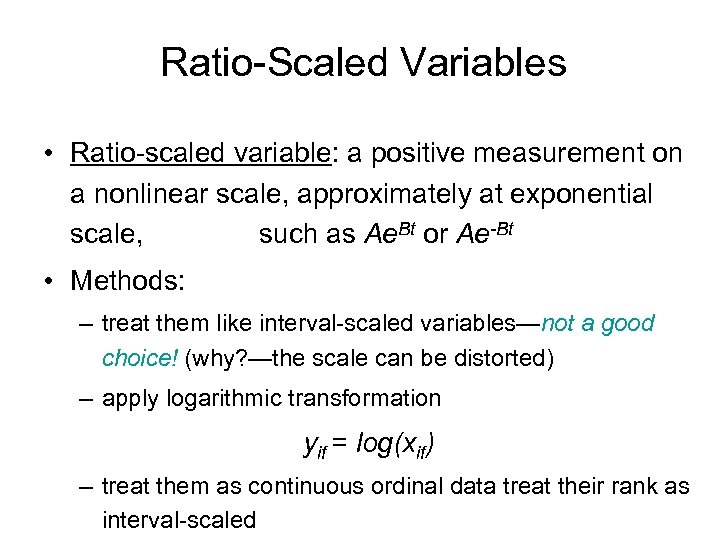 Ratio-Scaled Variables

• Ratio-scaled variable: a positive measurement on a nonlinear scale, approximately at exponential scale, such as $Ae^{Bt}$ or $Ae^{-Bt}$

• Methods:

– treat them like interval-scaled variables—not a good choice! (why?—the scale can be distorted)

– apply logarithmic transformation

$y_{if} = log(x_{if})$

– treat them as continuous ordinal data treat their rank as interval-scaled